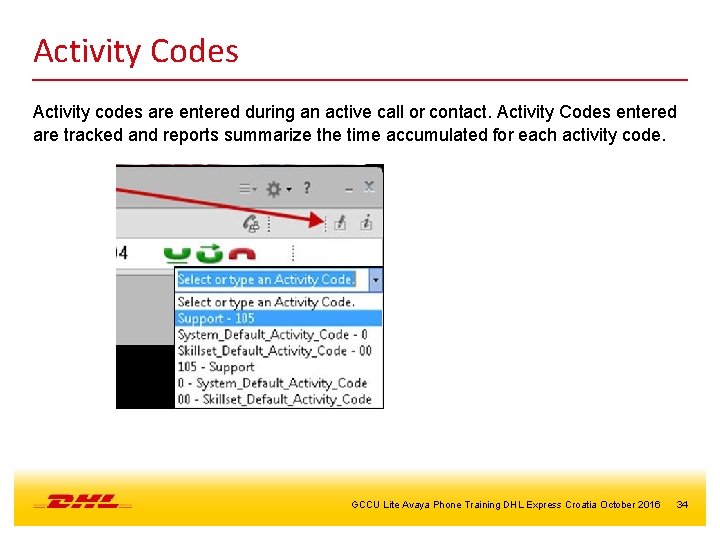 Activity Codes

Activity codes are entered during an active call or contact. Activity Codes entered are tracked and reports summarize the time accumulated for each activity code.

?

04

Select or type an Activity Code.

Select or type an Activity Code.
Support - 105
System_Default_Activity_Code - 0
Skillset_Default_Activity_Code - 00
105 - Support
0 - System_Default_Activity_Code
00 - Skillset_Default_Activity_Code

DHL

GCCU Lite Avaya Phone Training DHL Express Croatia October 2016 34